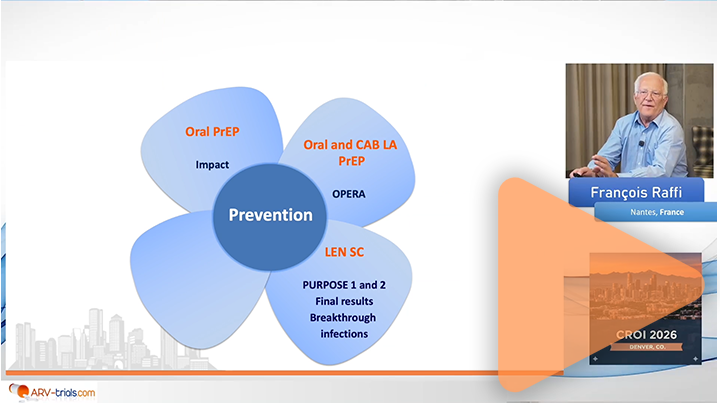 Oral PrEP

Impact

Oral and CAB LA PrEP

OPERA

Prevention

LEN SC

PURPOSE 1 and 2
Final results
Breakthrough infections

François Raffi

Nantes, France

CROI 2026
DENVER, CO.

ARV-trials.com